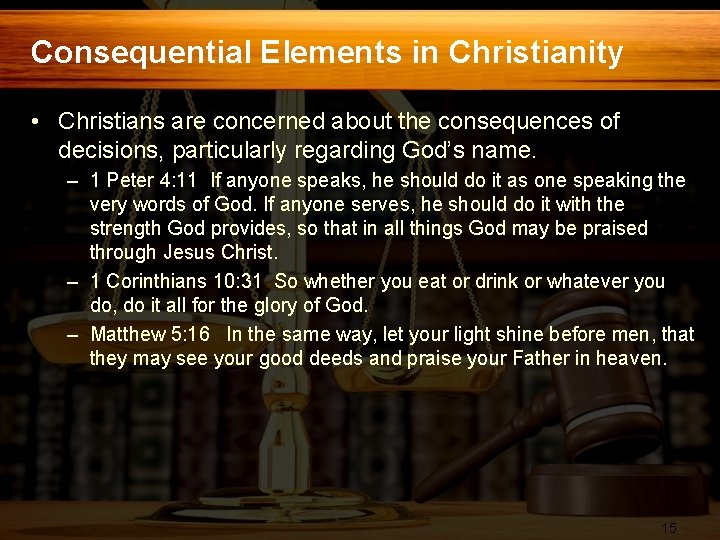 Consequential Elements in Christianity

• Christians are concerned about the consequences of decisions, particularly regarding God's name.

– 1 Peter 4:11 If anyone speaks, he should do it as one speaking the very words of God. If anyone serves, he should do it with the strength God provides, so that in all things God may be praised through Jesus Christ.

– 1 Corinthians 10:31 So whether you eat or drink or whatever you do, do it all for the glory of God.

– Matthew 5:16 In the same way, let your light shine before men, that they may see your good deeds and praise your Father in heaven.

15